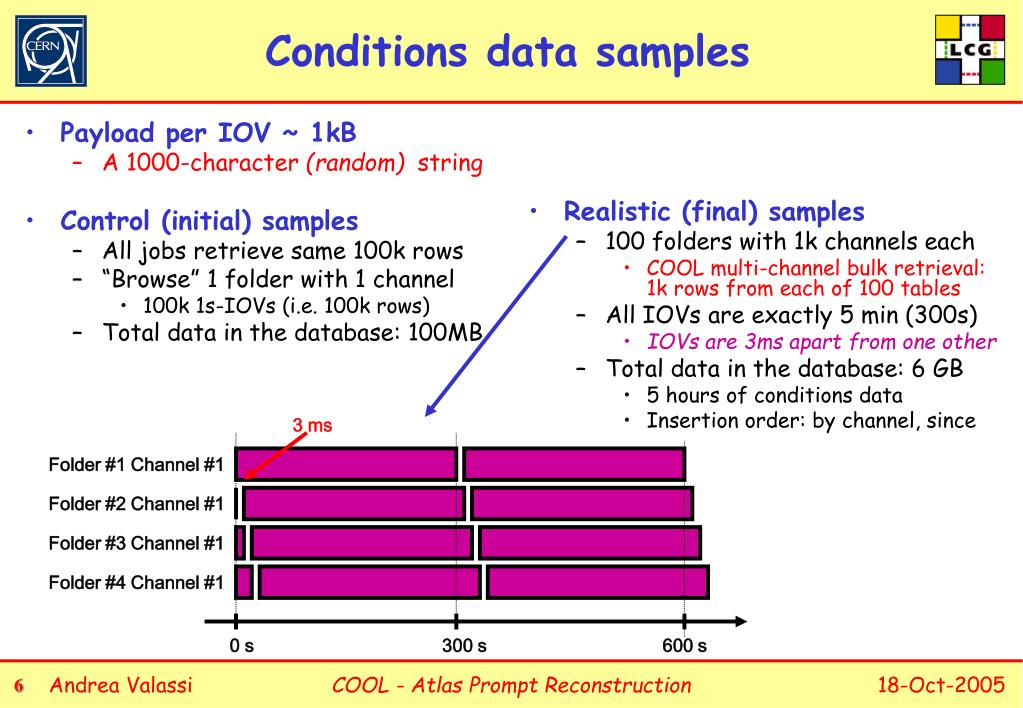 CERN

Conditions data samples

LCG

• Payload per IOV ~ 1kB
– A 1000-character (random) string

• Control (initial) samples
– All jobs retrieve same 100k rows
– "Browse" 1 folder with 1 channel
• 100k 1s-IOVs (i.e. 100k rows)
– Total data in the database: 100MB

• Realistic (final) samples
– 100 folders with 1k channels each
• COOL multi-channel bulk retrieval: 1k rows from each of 100 tables
– All IOVs are exactly 5 min (300s)
• IOVs are 3ms apart from one other
– Total data in the database: 6 GB
• 5 hours of conditions data
• Insertion order: by channel, since

3 ms

Folder #1 Channel #1
Folder #2 Channel #1
Folder #3 Channel #1
Folder #4 Channel #1

0 s
300 s
600 s

6 Andrea Valassi COOL - Atlas Prompt Reconstruction 18-Oct-2005